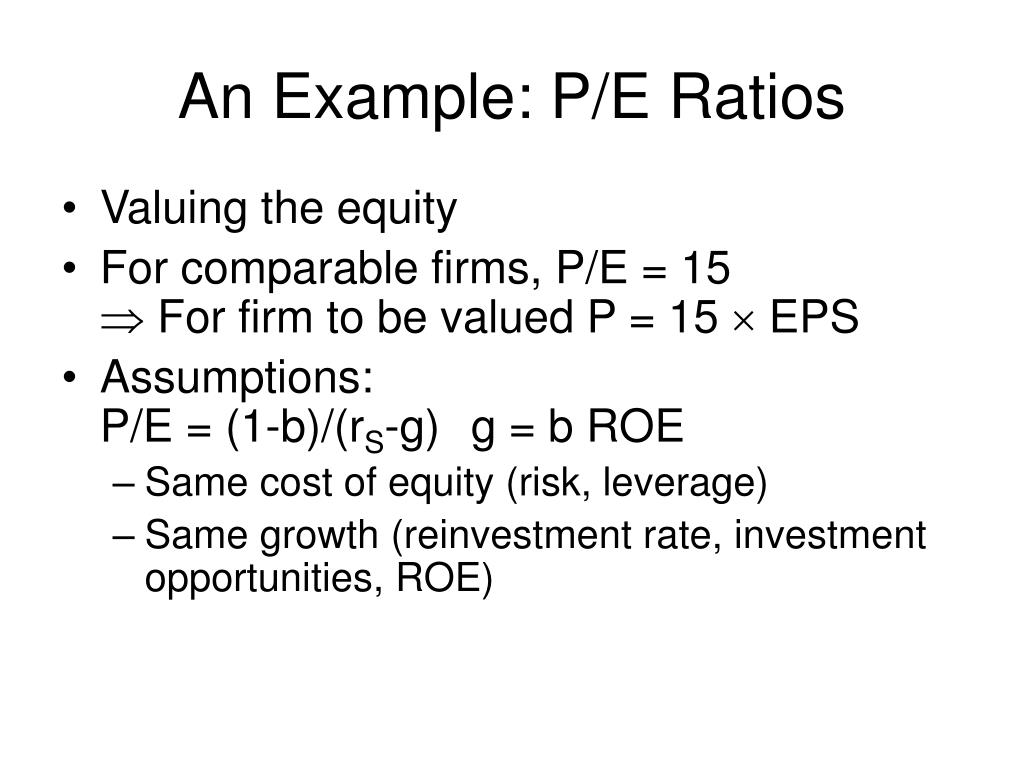 An Example: P/E Ratios

• Valuing the equity
• For comparable firms, P/E = 15
$\Rightarrow$ For firm to be valued P = 15 $\times$ EPS
• Assumptions:
P/E = (1-b)/($r_S$-g)   g = b ROE
– Same cost of equity (risk, leverage)
– Same growth (reinvestment rate, investment opportunities, ROE)